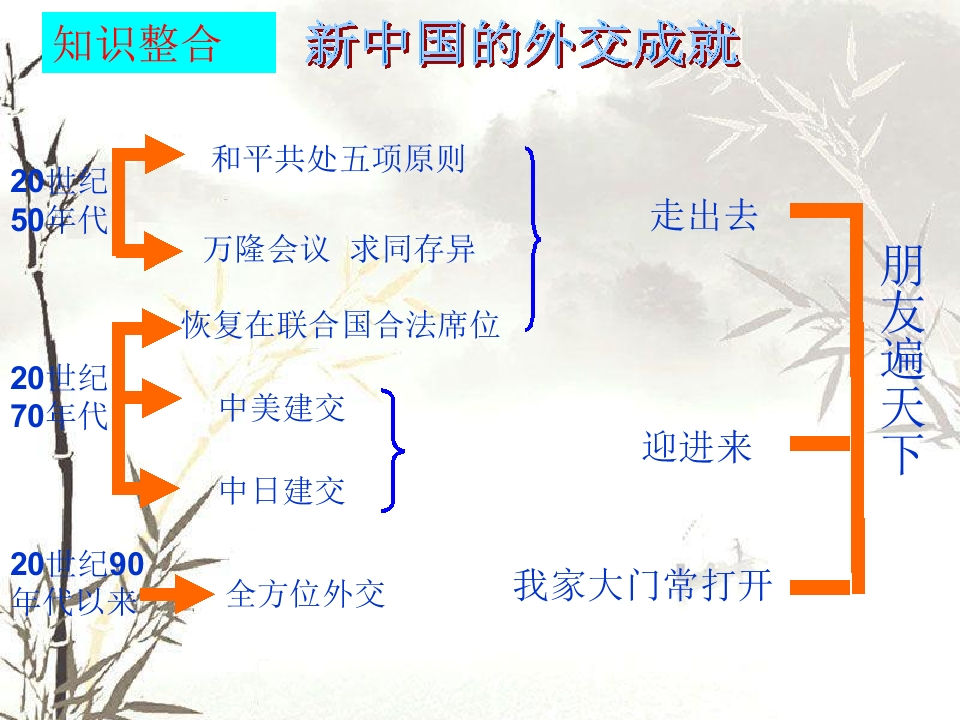 知识整合

新中国的外交成就

20世纪50年代

和平共处五项原则

万隆会议 求同存异

20世纪70年代

恢复在联合国合法席位

中美建交

中日建交

20世纪90年代以来

全方位外交

走出去

迎进来

我家大门常打开

朋友遍天下